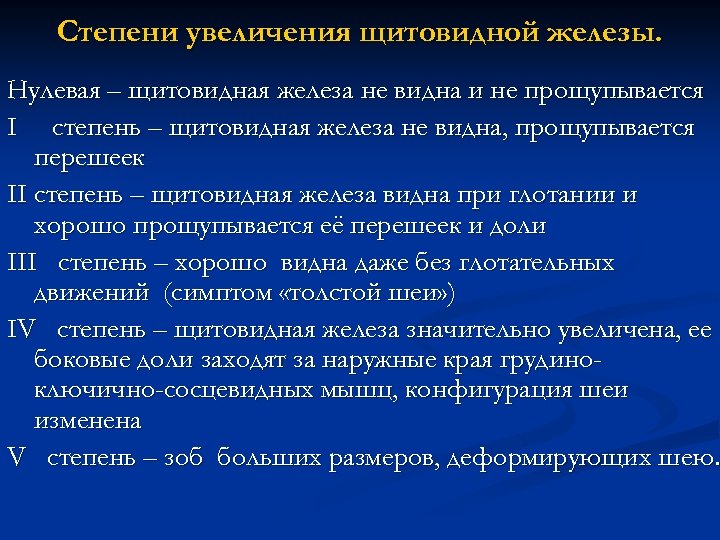 Степени увеличения щитовидной железы.

Нулевая – щитовидная железа не видна и не прощупывается

I степень – щитовидная железа не видна, прощупывается перешеек

II степень – щитовидная железа видна при глотании и хорошо прощупывается её перешеек и доли

III степень – хорошо видна даже без глотательных движений (симптом «толстой шеи»)

IV степень – щитовидная железа значительно увеличена, ее боковые доли заходят за наружные края грудино-ключично-сосцевидных мышц, конфигурация шеи изменена

V степень – зоб больших размеров, деформирующих шею.